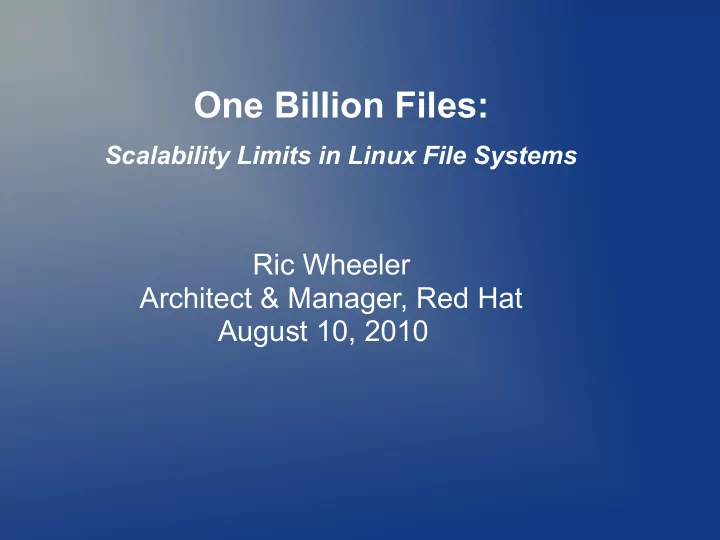 One Billion Files:

Scalability Limits in Linux File Systems

Ric Wheeler
Architect & Manager, Red Hat
August 10, 2010